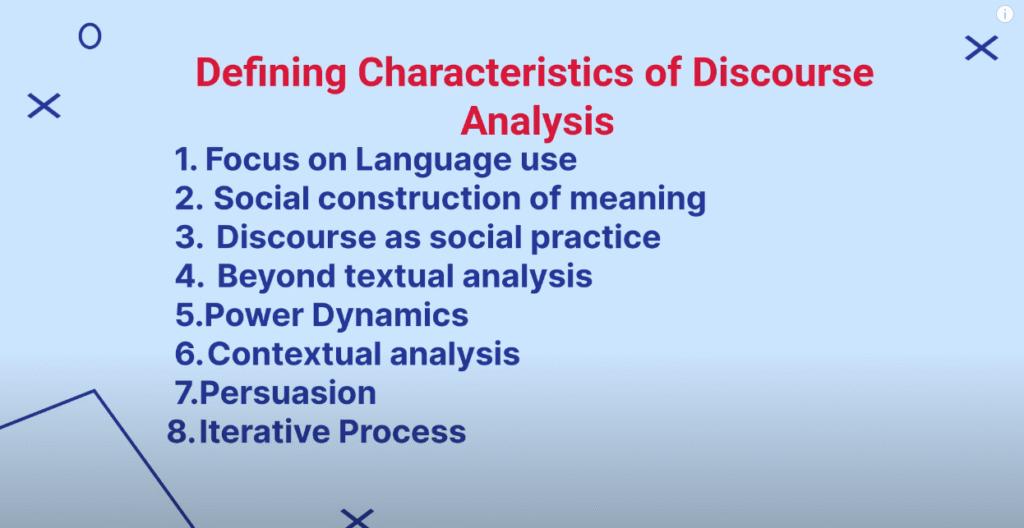 Defining Characteristics of Discourse Analysis

1. Focus on Language use
2. Social construction of meaning
3. Discourse as social practice
4. Beyond textual analysis
5.Power Dynamics
6.Contextual analysis
7.Persuasion
8.Iterative Process